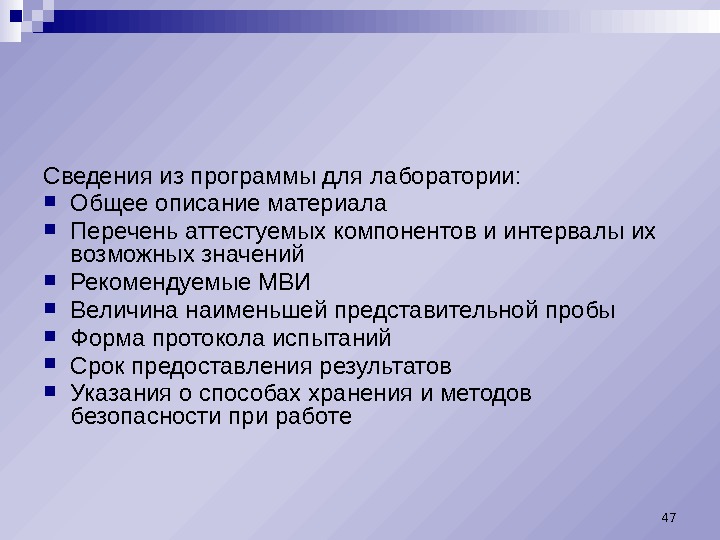 Сведения из программы для лаборатории:

- Общее описание материала
- Перечень аттестуемых компонентов и интервалы их возможных значений
- Рекомендуемые МВИ
- Величина наименьшей представительной пробы
- Форма протокола испытаний
- Срок предоставления результатов
- Указания о способах хранения и методов безопасности при работе

47